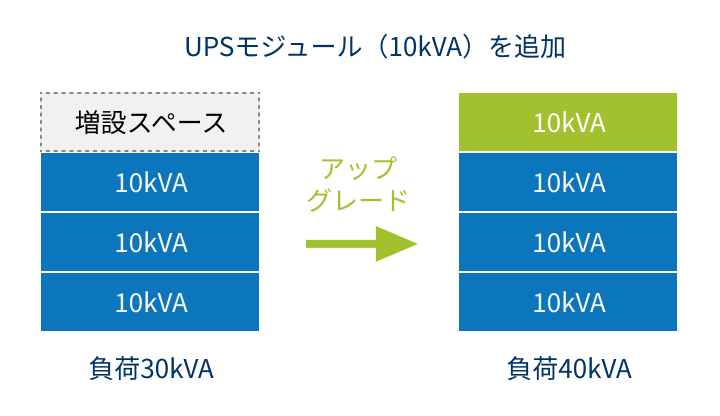 UPSモジュール（10kVA）を追加

増設スペース

10kVA

10kVA

10kVA

負荷30kVA

アップグレード

10kVA

10kVA

10kVA

10kVA

負荷40kVA